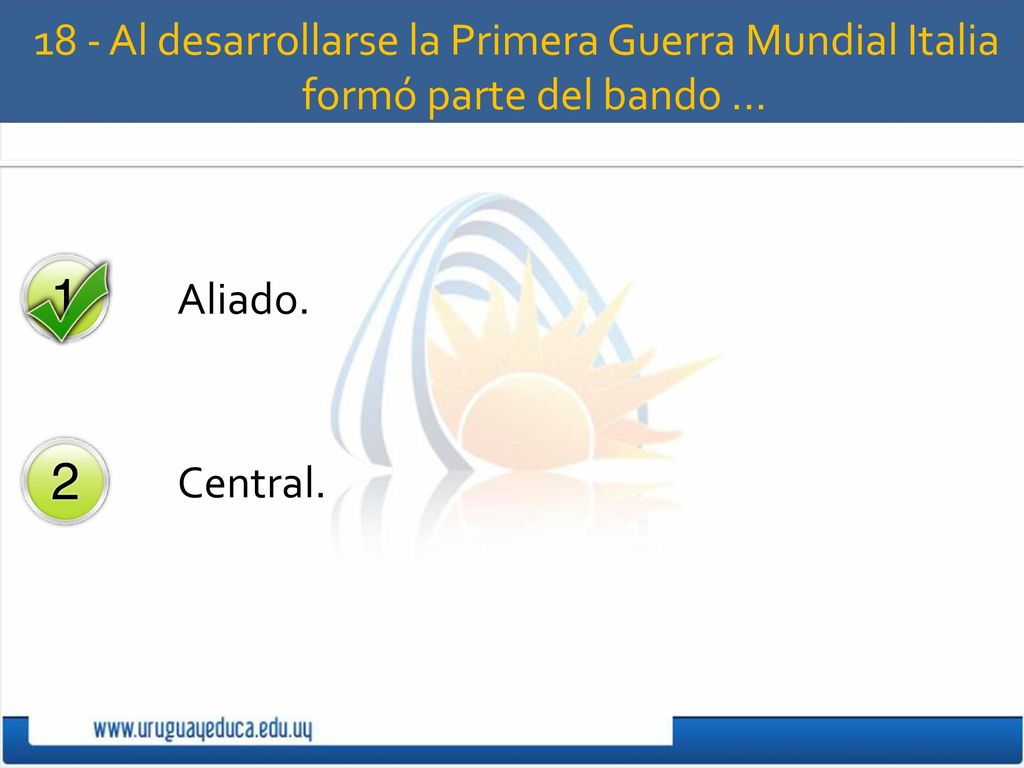 18 - Al desarrollarse la Primera Guerra Mundial Italia formó parte del bando …

1 Aliado.

2 Central.

www.uruguayeduca.edu.uy